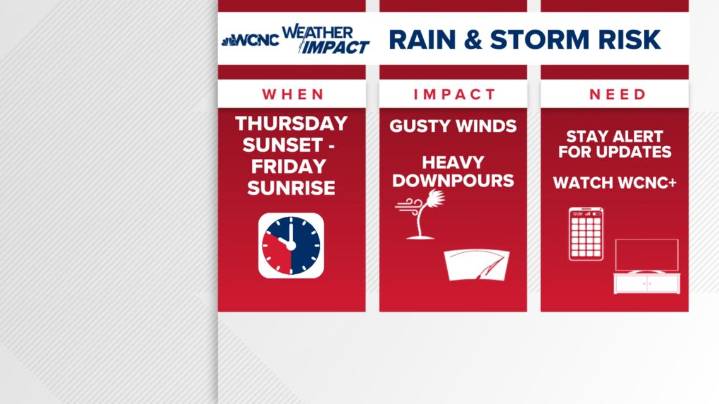 WCNC WEATHER IMPACT

RAIN & STORM RISK

WHEN

THURSDAY SUNSET - FRIDAY SUNRISE

IMPACT

GUSTY WINDS

HEAVY DOWNPOURS

NEED

STAY ALERT FOR UPDATES

WATCH WCNC+